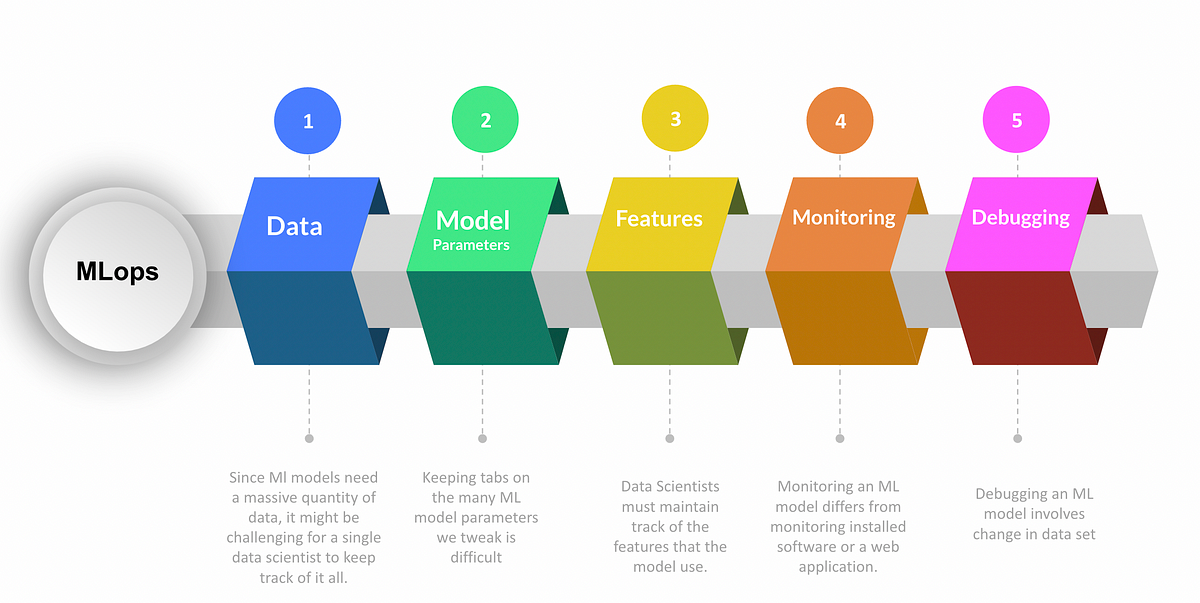 MLops

1

Data

Since Ml models need a massive quantity of data, it might be challenging for a single data scientist to keep track of it all.

2

Model Parameters

Keeping tabs on the many ML model parameters we tweak is difficult

3

Features

Data Scientists must maintain track of the features that the model use.

4

Monitoring

Monitoring an ML model differs from monitoring installed software or a web application.

5

Debugging

Debugging an ML model involves change in data set